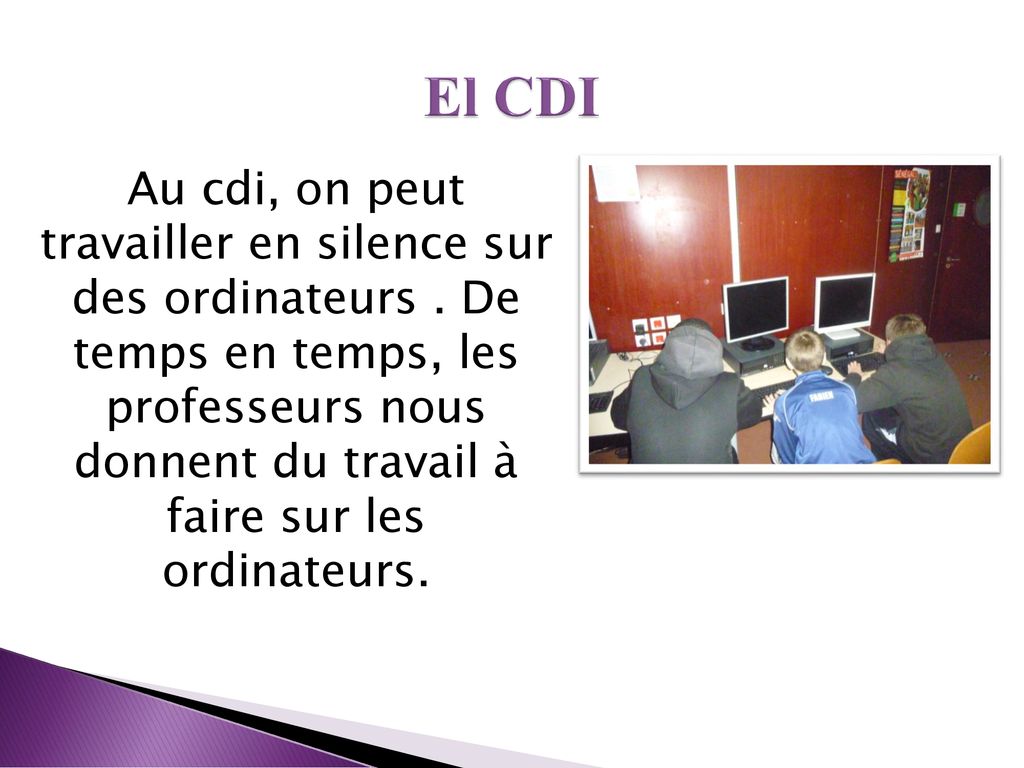 El CDI

Au cdi, on peut travailler en silence sur des ordinateurs . De temps en temps, les professeurs nous donnent du travail à faire sur les ordinateurs.